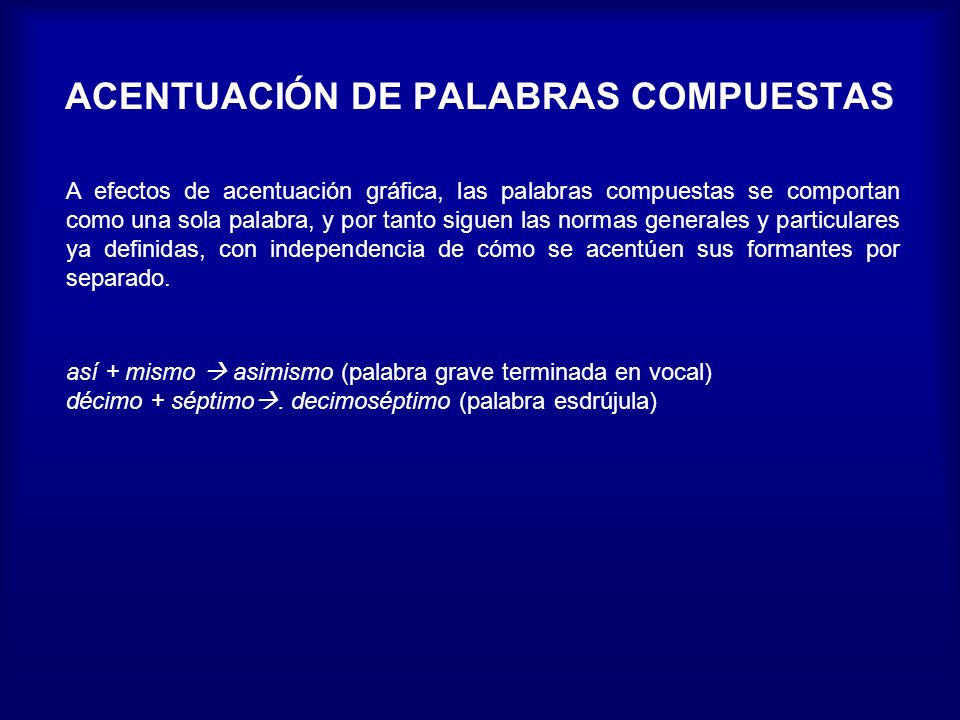 ACENTUACIÓN DE PALABRAS COMPUESTAS

A efectos de acentuación gráfica, las palabras compuestas se comportan como una sola palabra, y por tanto siguen las normas generales y particulares ya definidas, con independencia de cómo se acentúen sus formantes por separado.

así + mismo → asimismo (palabra grave terminada en vocal)
décimo + séptimo→. decimoséptimo (palabra esdrújula)